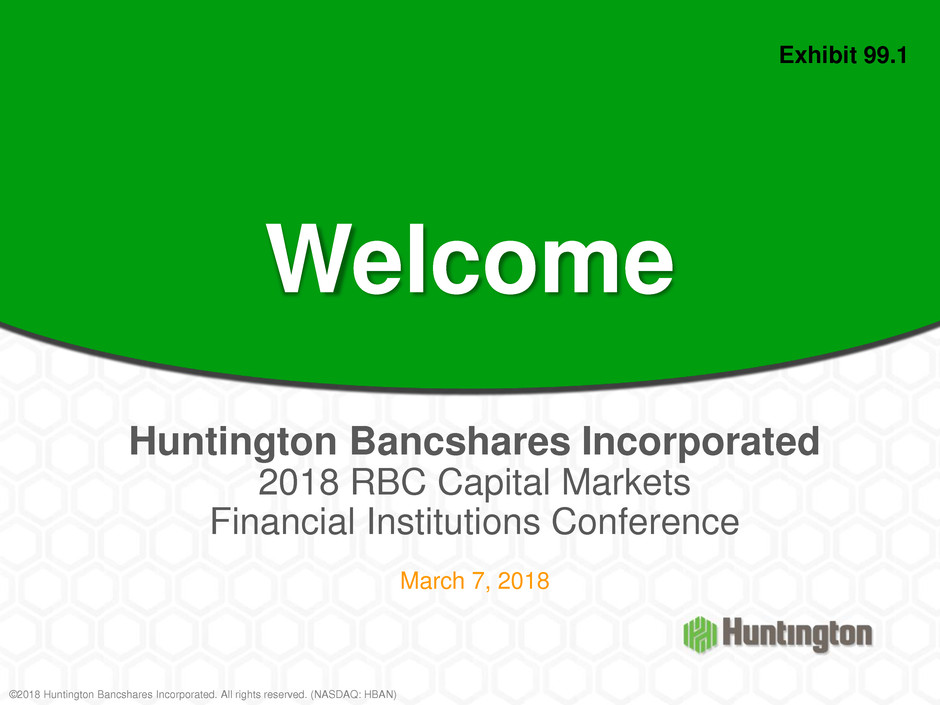 Exhibit 99.1

Welcome

Huntington Bancshares Incorporated
2018 RBC Capital Markets
Financial Institutions Conference

March 7, 2018

Huntington

©2018 Huntington Bancshares Incorporated. All rights reserved. (NASDAQ: HBAN)